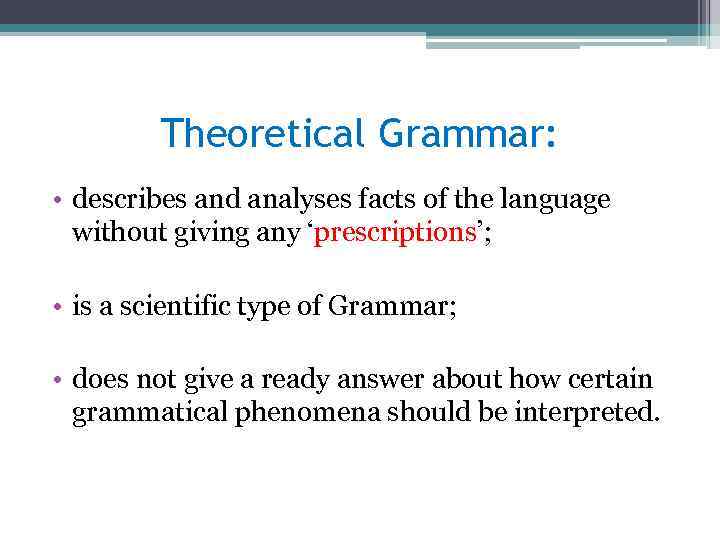 Theoretical Grammar:

• describes and analyses facts of the language without giving any ‘prescriptions’;

• is a scientific type of Grammar;

• does not give a ready answer about how certain grammatical phenomena should be interpreted.